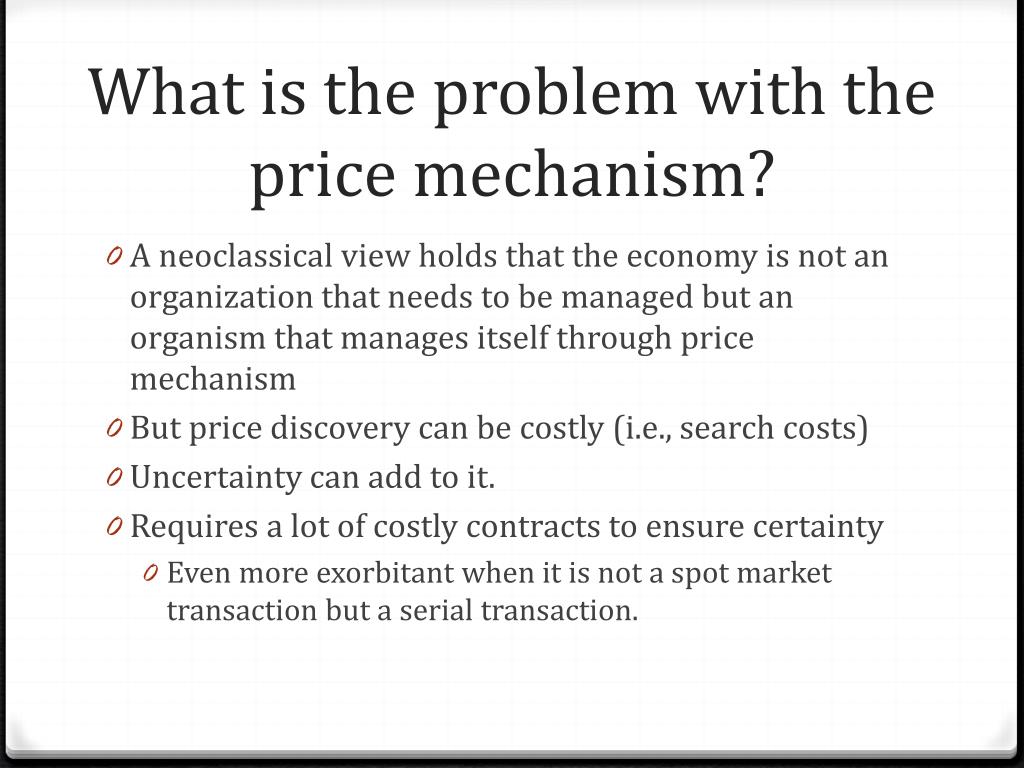 What is the problem with the price mechanism?

0 A neoclassical view holds that the economy is not an organization that needs to be managed but an organism that manages itself through price mechanism

0 But price discovery can be costly (i.e., search costs)

0 Uncertainty can add to it.

0 Requires a lot of costly contracts to ensure certainty

0 Even more exorbitant when it is not a spot market transaction but a serial transaction.